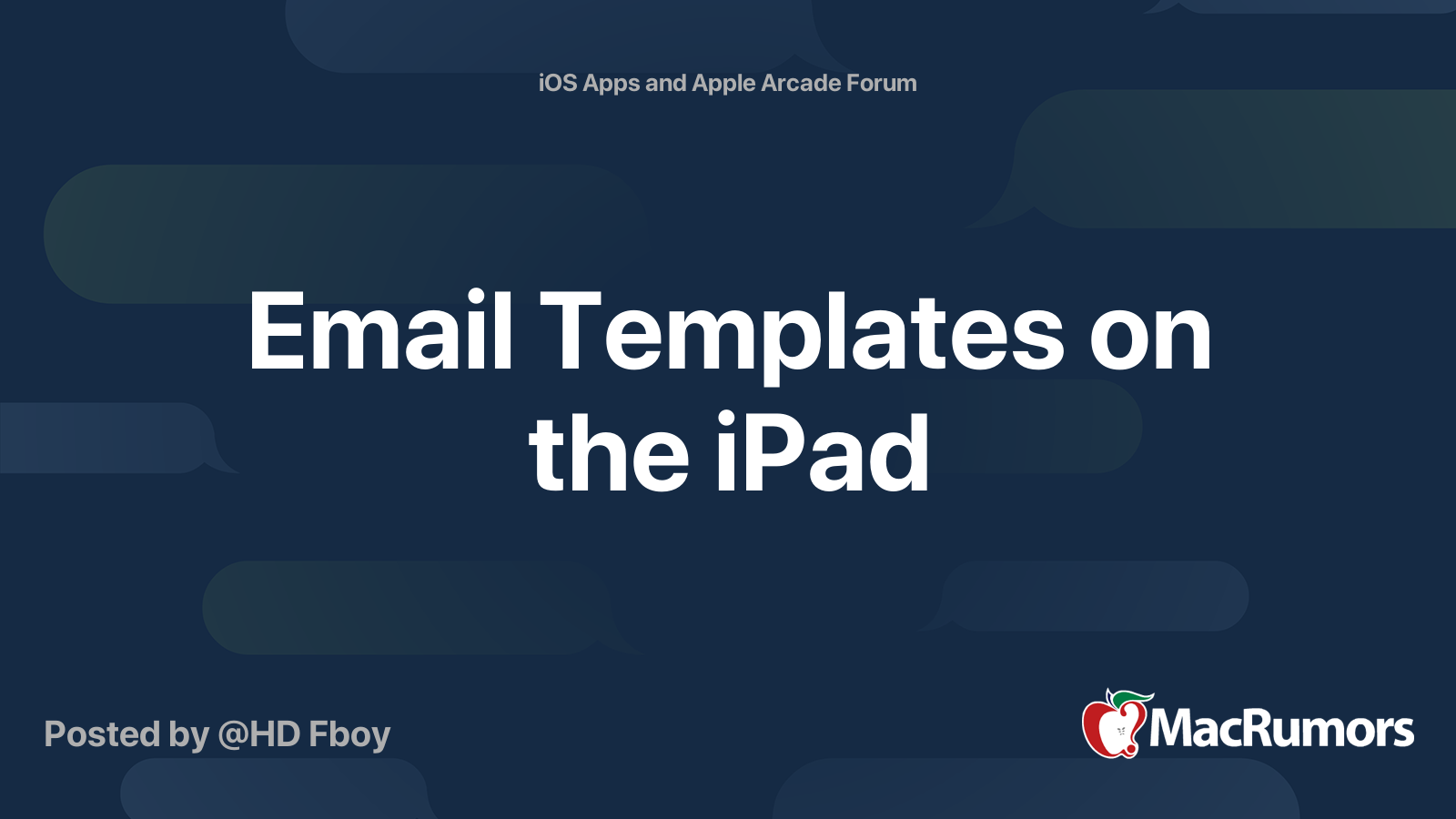 iOS Apps and Apple Arcade Forum

Email Templates on the iPad

Posted by @HD Fboy

MacRumors